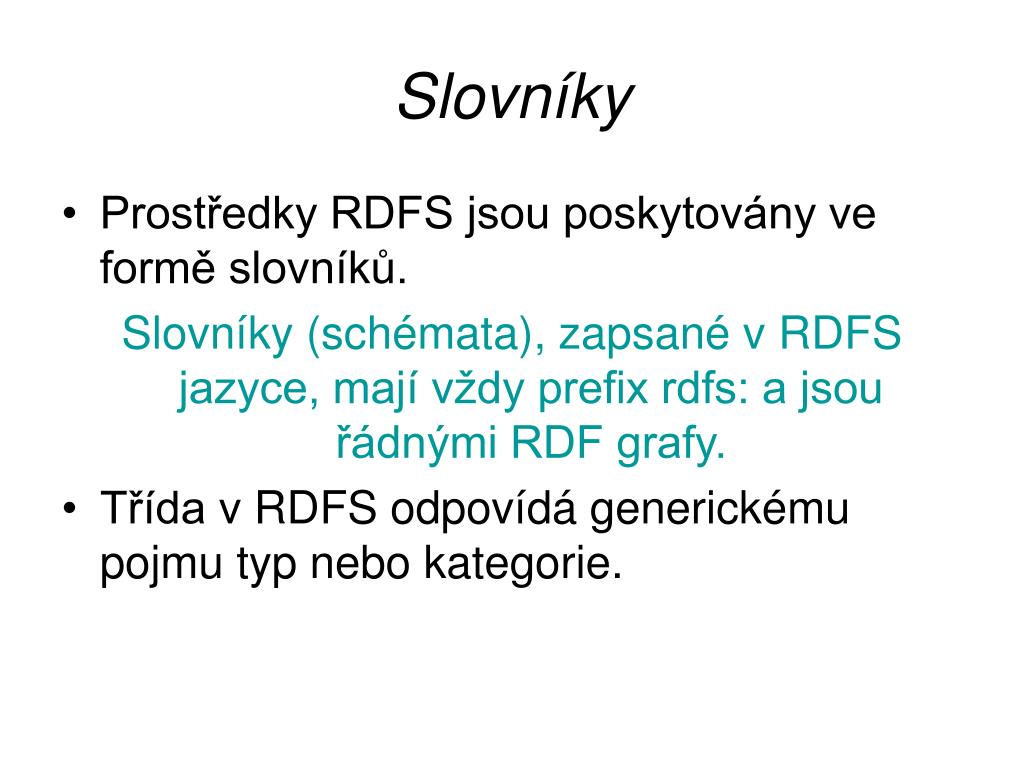 Slovníky

• Prostředky RDFS jsou poskytovány ve formě slovníků.

Slovníky (schémata), zapsané v RDFS jazyce, mají vždy prefix rdfs: a jsou řádnými RDF grafy.

• Třída v RDFS odpovídá generickému pojmu typ nebo kategorie.